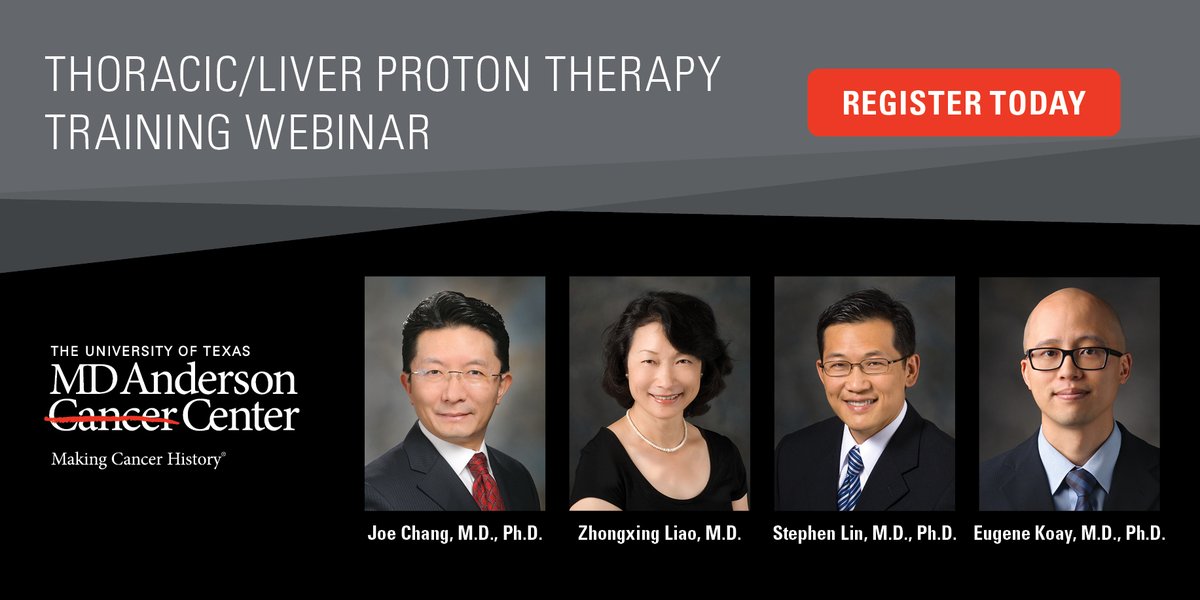 THORACIC/LIVER PROTON THERAPY TRAINING WEBINAR

REGISTER TODAY

THE UNIVERSITY OF TEXAS
MD Anderson Cancer Center
Making Cancer History®

Joe Chang, M.D., Ph.D.

Zhongxing Liao, M.D.

Stephen Lin, M.D., Ph.D.

Eugene Koay, M.D., Ph.D.